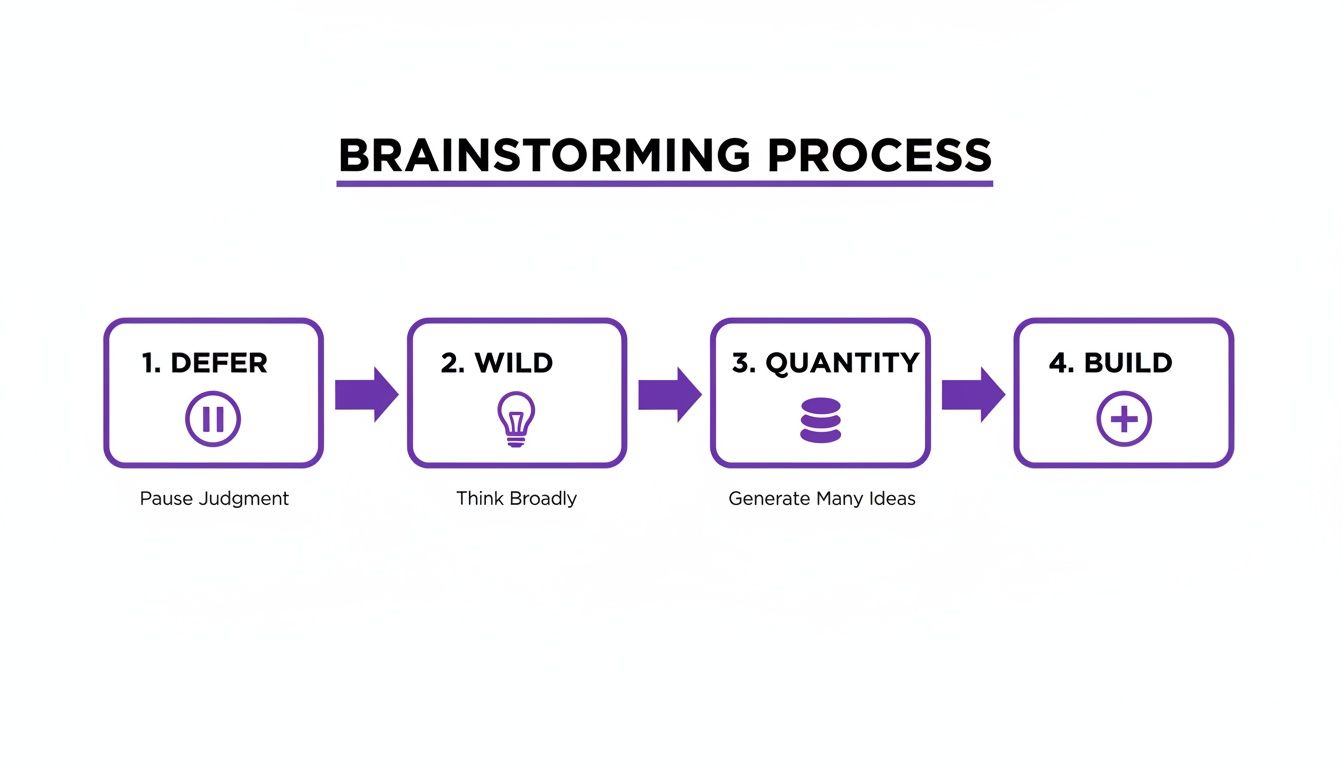 BRAINSTORMING PROCESS

1. DEFER

Pause Judgment

2. WILD

Think Broadly

3. QUANTITY

Generate Many Ideas

4. BUILD